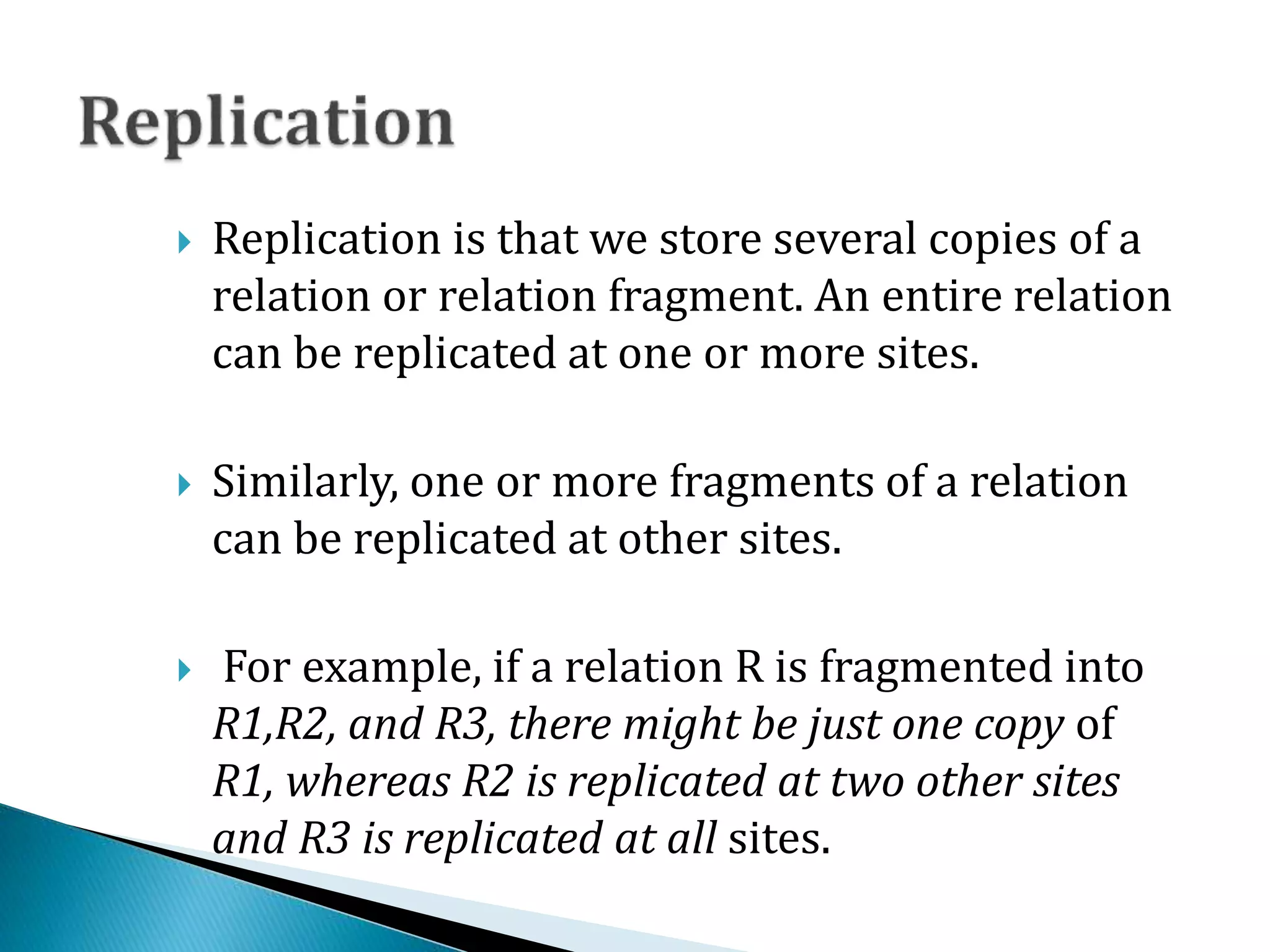 Replication

Replication is that we store several copies of a relation or relation fragment. An entire relation can be replicated at one or more sites.

Similarly, one or more fragments of a relation can be replicated at other sites.

For example, if a relation R is fragmented into R1,R2, and R3, there might be just one copy of R1, whereas R2 is replicated at two other sites and R3 is replicated at all sites.